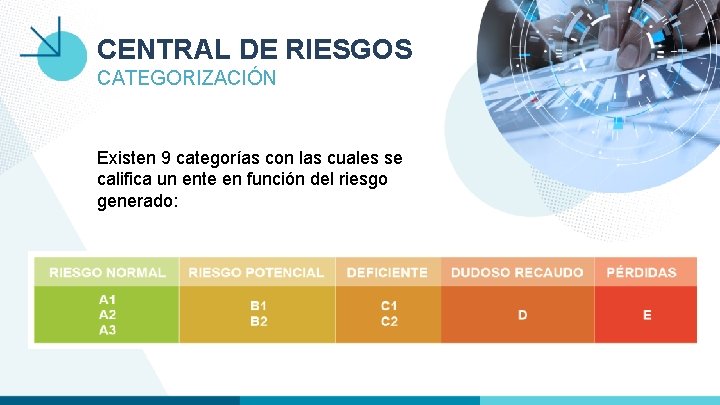 CENTRAL DE RIESGOS
CATEGORIZACIÓN

Existen 9 categorías con las cuales se califica un ente en función del riesgo generado:

| RIESGO NORMAL | RIESGO POTENCIAL | DEFICIENTE | DUDOSO RECAUDO | PÉRDIDAS |
|---|---|---|---|---|
| A1 A2 A3 | B1 B2 | C1 C2 | D | E |